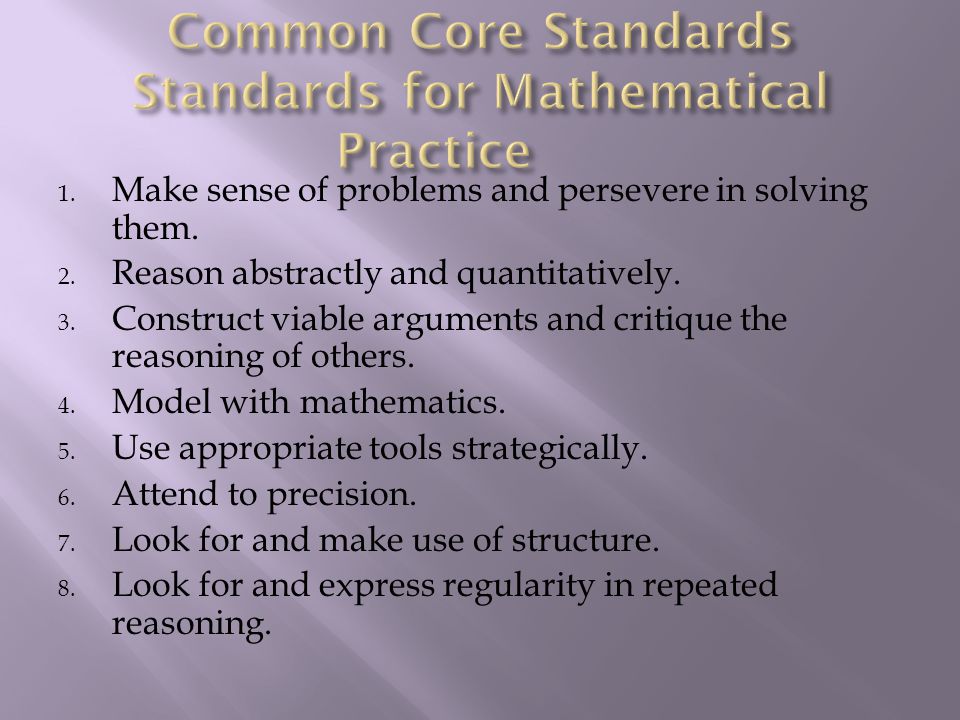 Common Core Standards
Standards for Mathematical Practice

1. Make sense of problems and persevere in solving them.
2. Reason abstractly and quantitatively.
3. Construct viable arguments and critique the reasoning of others.
4. Model with mathematics.
5. Use appropriate tools strategically.
6. Attend to precision.
7. Look for and make use of structure.
8. Look for and express regularity in repeated reasoning.